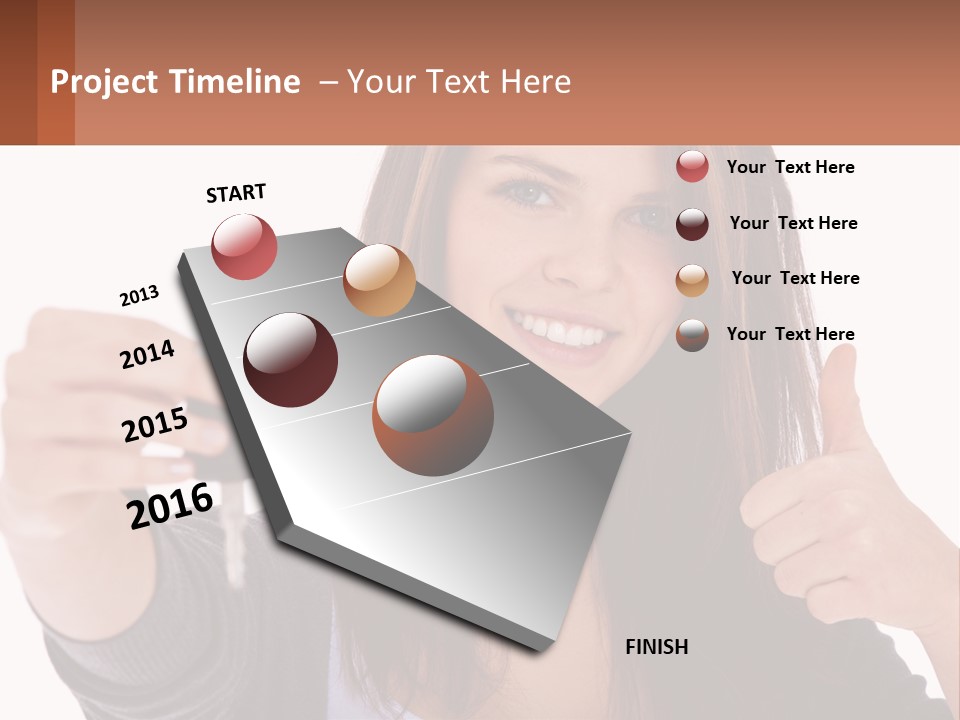 Project Timeline – Your Text Here

START

2013

2014

2015

2016

FINISH

Your Text Here

Your Text Here

Your Text Here

Your Text Here